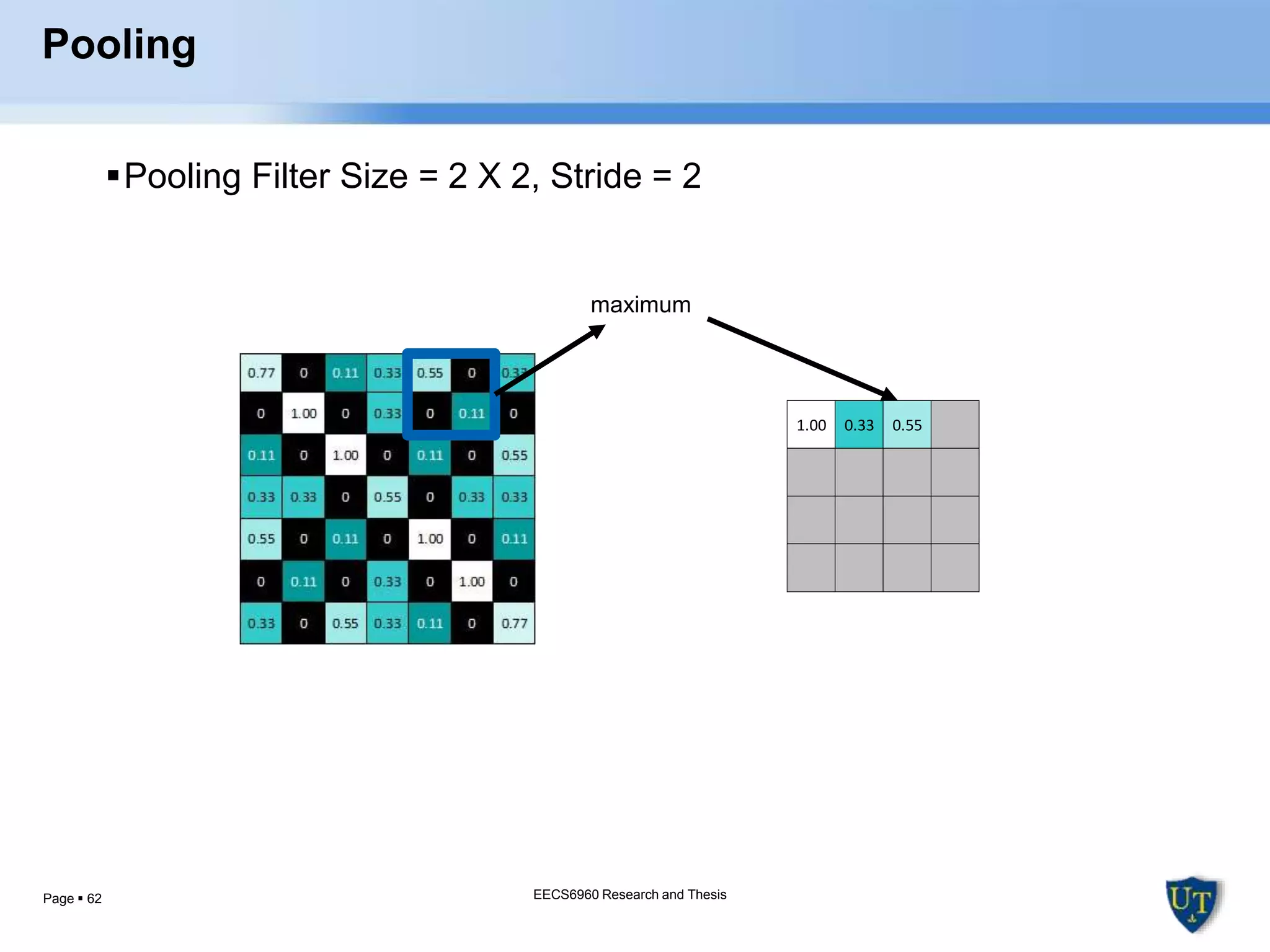 Pooling

▪ Pooling Filter Size = 2 X 2, Stride = 2

maximum

| 0.77 | 0 | 0.11 | 0.33 | 0.55 | 0 | 0.33 |
|---|---|---|---|---|---|---|
| 0 | 1.00 | 0 | 0.33 | 0 | 0.11 | 0 |
| 0.11 | 0 | 1.00 | 0 | 0.11 | 0 | 0.55 |
| 0.33 | 0.33 | 0 | 0.55 | 0 | 0.33 | 0.33 |
| 0.55 | 0 | 0.11 | 0 | 1.00 | 0 | 0.11 |
| 0 | 0.11 | 0 | 0.33 | 0 | 1.00 | 0 |
| 0.33 | 0 | 0.55 | 0.33 | 0.11 | 0 | 0.77 |

| 1.00 | 0.33 | 0.55 | |
|---|---|---|---|
| | | | |
| | | | |
| | | | |

Page ▪ 62

EECS6960 Research and Thesis

UT